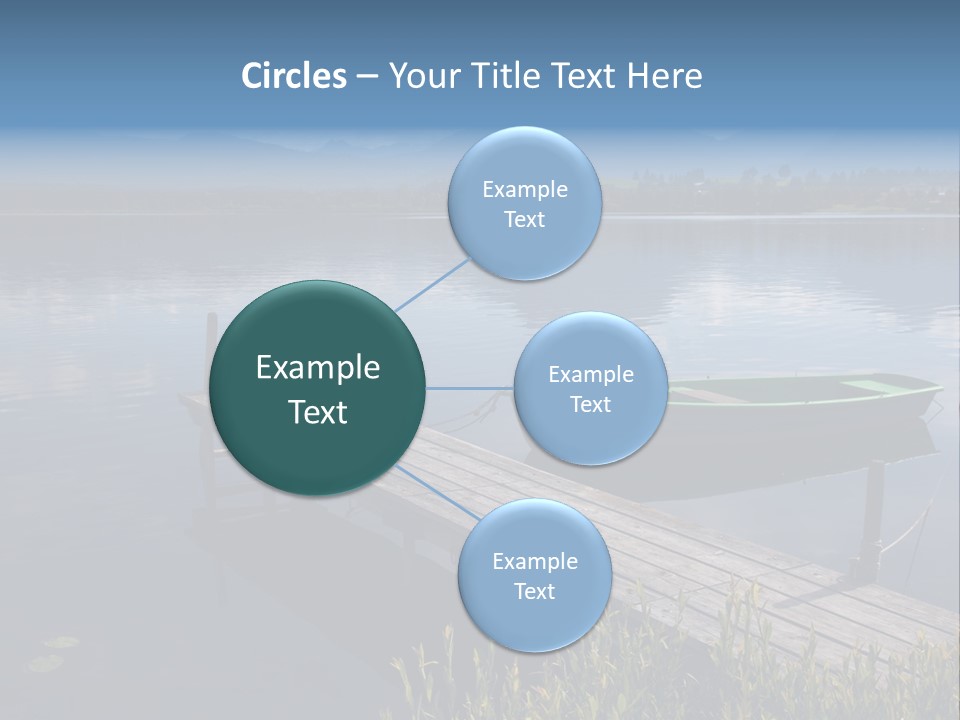 Circles – Your Title Text Here

Example Text

Example Text

Example Text

Example Text